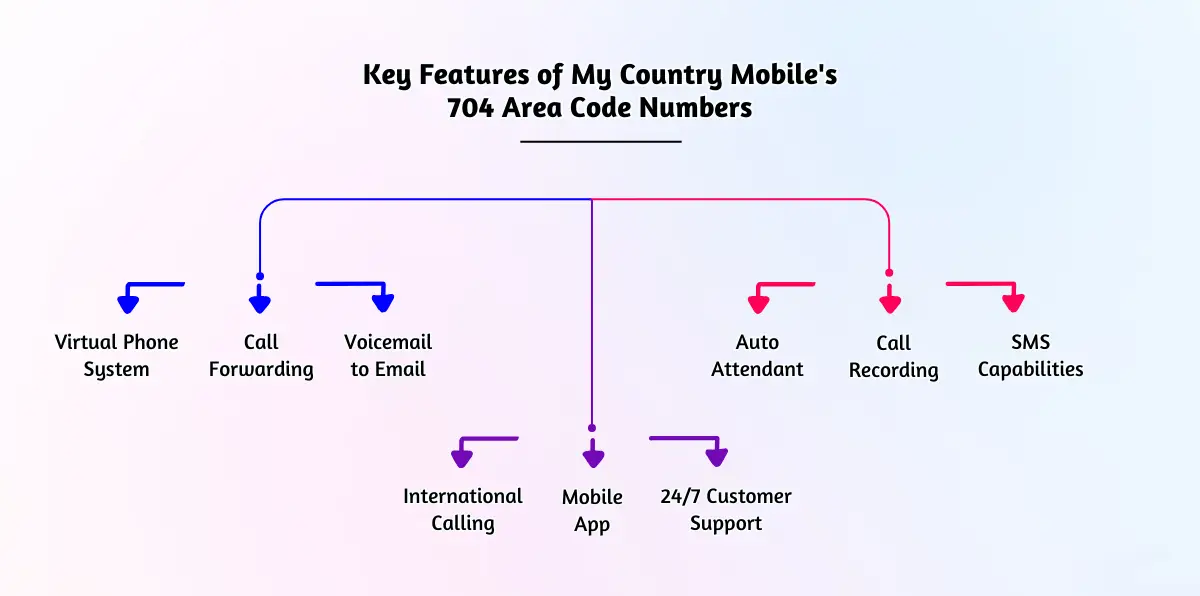 Key Features of My Country Mobile's 704 Area Code Numbers

Virtual Phone System

Call Forwarding

Voicemail to Email

Auto Attendant

Call Recording

SMS Capabilities

International Calling

Mobile App

24/7 Customer Support